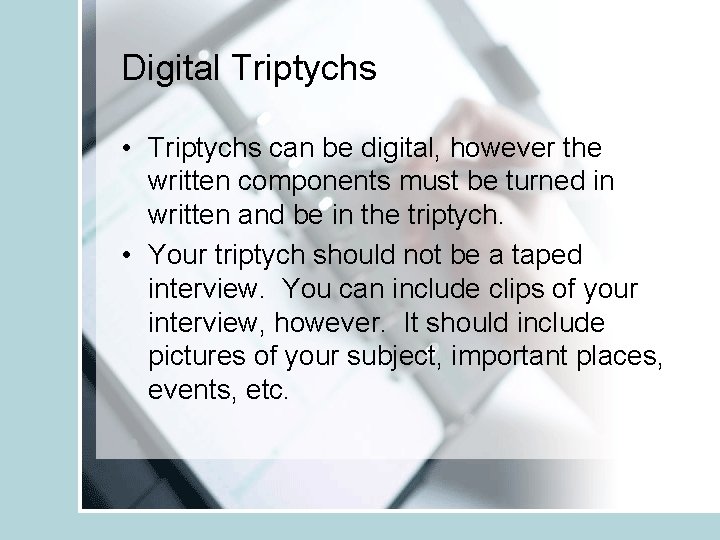 Digital Triptychs

• Triptychs can be digital, however the written components must be turned in written and be in the triptych.

• Your triptych should not be a taped interview. You can include clips of your interview, however. It should include pictures of your subject, important places, events, etc.